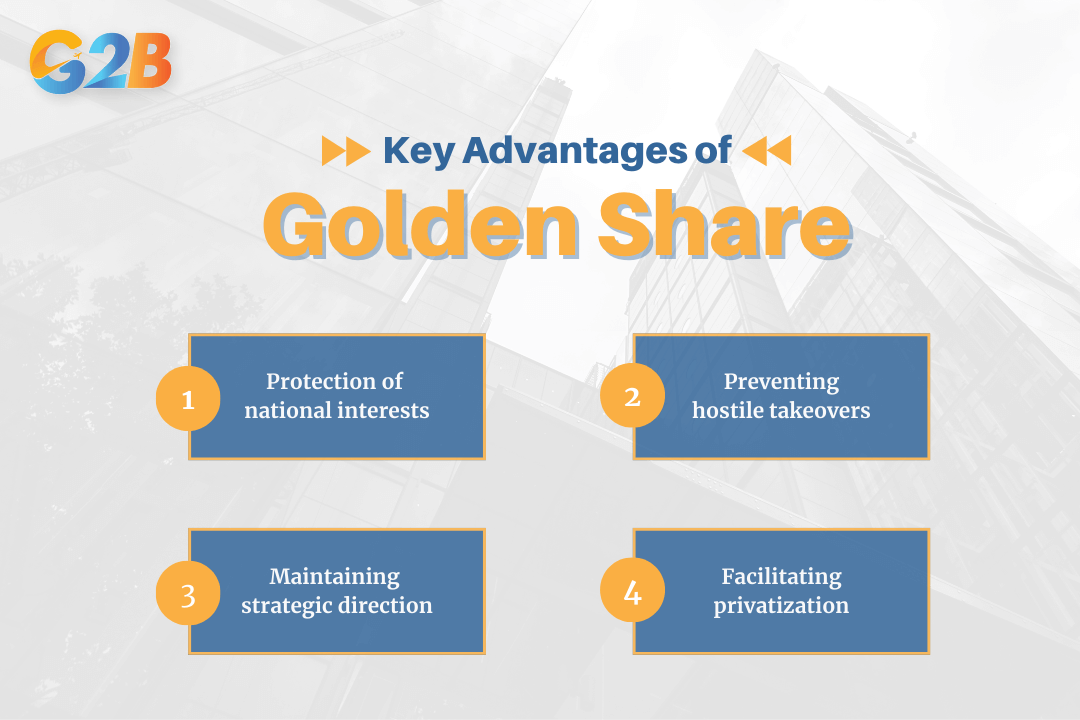 G2B

Key Advantages of

Golden Share

1 Protection of national interests

2 Preventing hostile takeovers

3 Maintaining strategic direction

4 Facilitating privatization